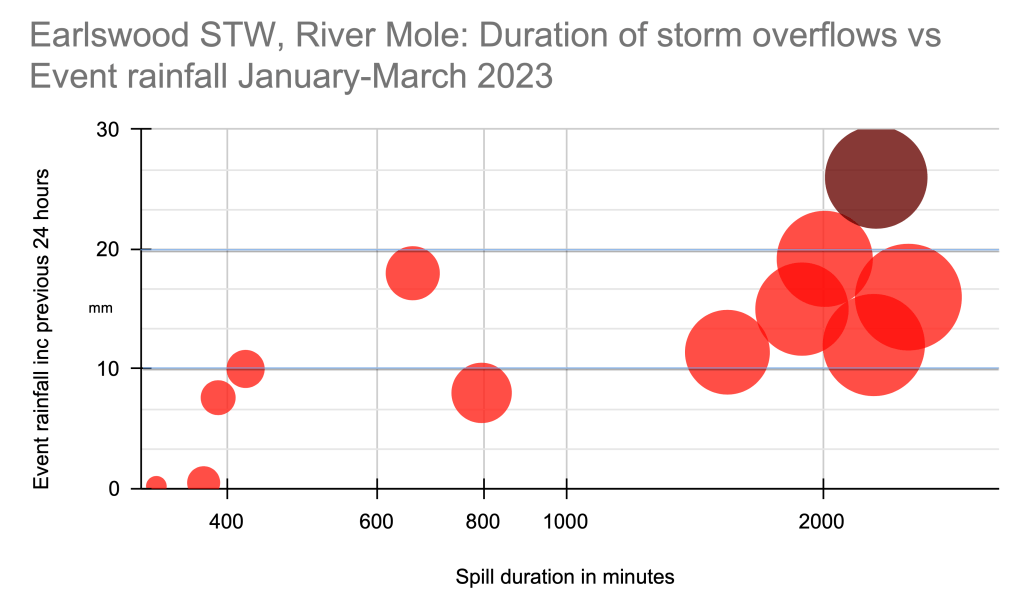 Earlswood STW, River Mole: Duration of storm overflows vs Event rainfall January-March 2023

Event rainfall inc previous 24 hours

mm

30
20
10
0

400
600
800
1000
2000

Spill duration in minutes